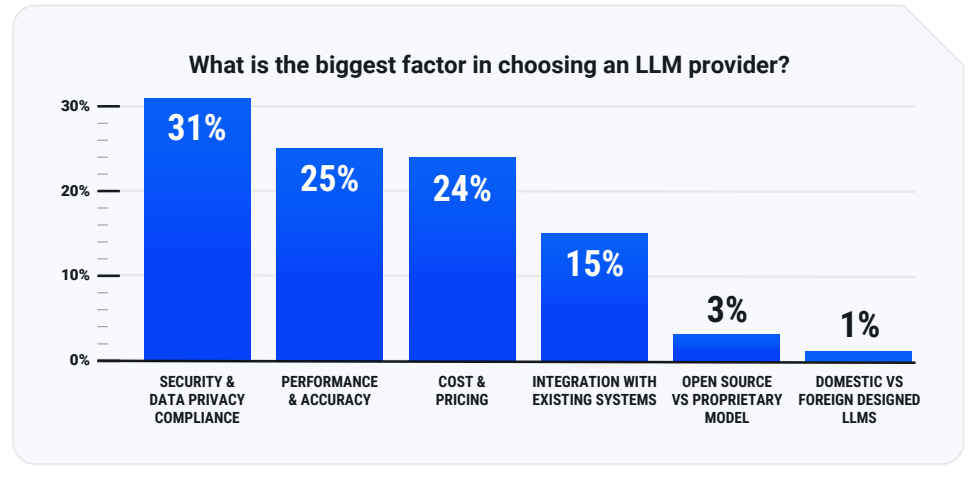 What is the biggest factor in choosing an LLM provider?

30%
20%
10%
0%

31%
25%
24%
15%
3%
1%

SECURITY & DATA PRIVACY COMPLIANCE
PERFORMANCE & ACCURACY
COST & PRICING
INTEGRATION WITH EXISTING SYSTEMS
OPEN SOURCE VS PROPRIETARY MODEL
DOMESTIC VS FOREIGN DESIGNED LLMS